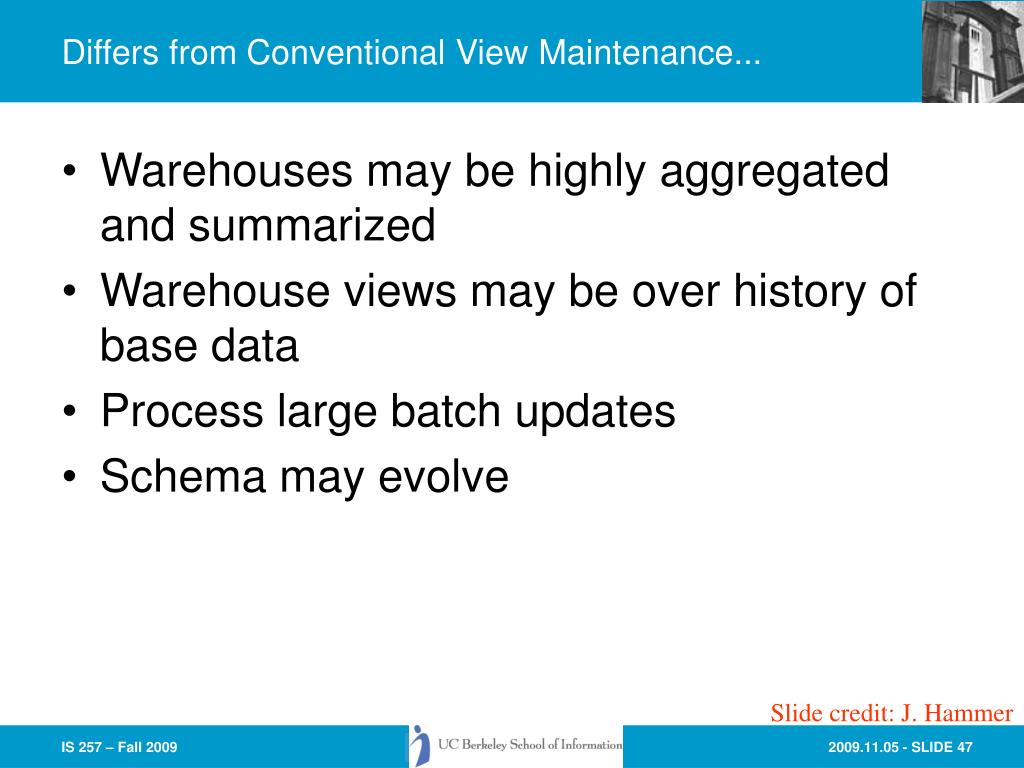 Differs from Conventional View Maintenance...

• Warehouses may be highly aggregated and summarized
• Warehouse views may be over history of base data
• Process large batch updates
• Schema may evolve

Slide credit: J. Hammer

IS 257 – Fall 2009

UC Berkeley School of Information

2009.11.05 - SLIDE 47